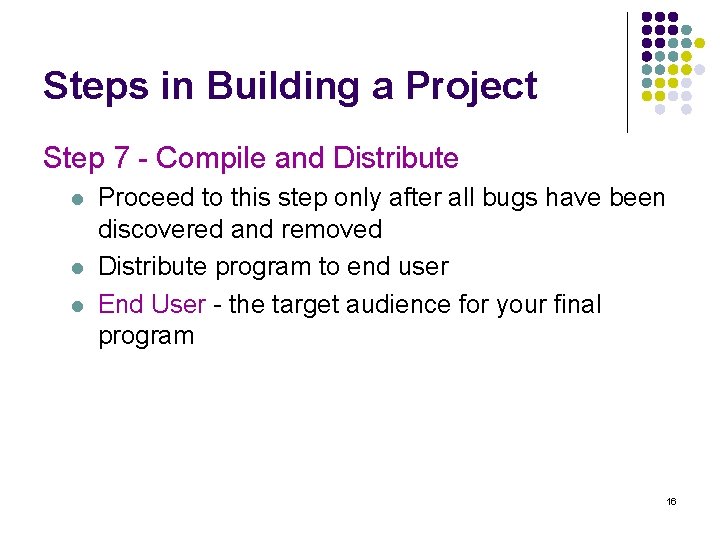 Steps in Building a Project

Step 7 - Compile and Distribute

- Proceed to this step only after all bugs have been discovered and removed
- Distribute program to end user
- End User - the target audience for your final program

16